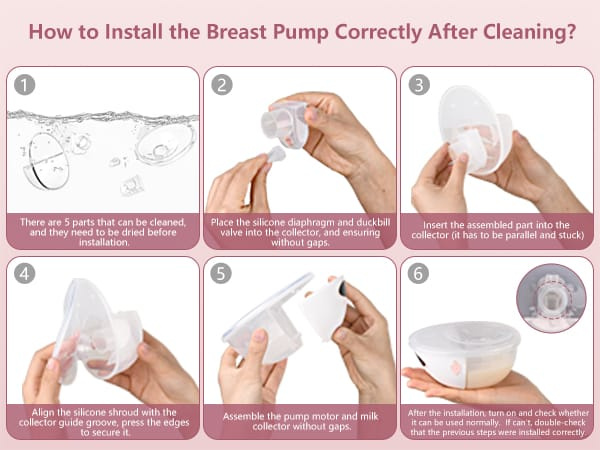 How to Install the Breast Pump Correctly After Cleaning?

1

There are 5 parts that can be cleaned, and they need to be dried before installation.

2

Place the silicone diaphragm and duckbill valve into the collector, and ensuring without gaps.

3

Insert the assembled part into the collector (it has to be parallel and stuck)

4

Align the silicone shroud with the collector guide groove, press the edges to secure it.

5

Assemble the pump motor and milk collector without gaps.

6

After the installation, turn on and check whether it can be used normally. If can't, double-check that the previous steps were installed correctly.